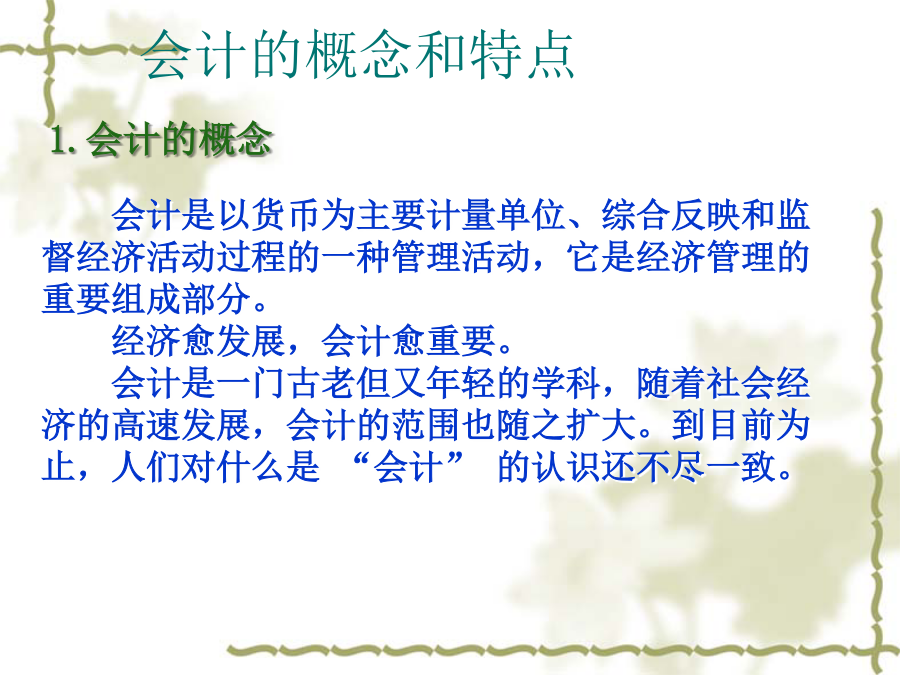 会计的概念和特点

1. 会计的概念

会计是以货币为主要计量单位、综合反映和监督经济活动过程的一种管理活动，它是经济管理的重要组成部分。

经济愈发展，会计愈重要。

会计是一门古老但又年轻的学科，随着社会经济的高速发展，会计的范围也随之扩大。到目前为止，人们对什么是 “会计” 的认识还不尽一致。